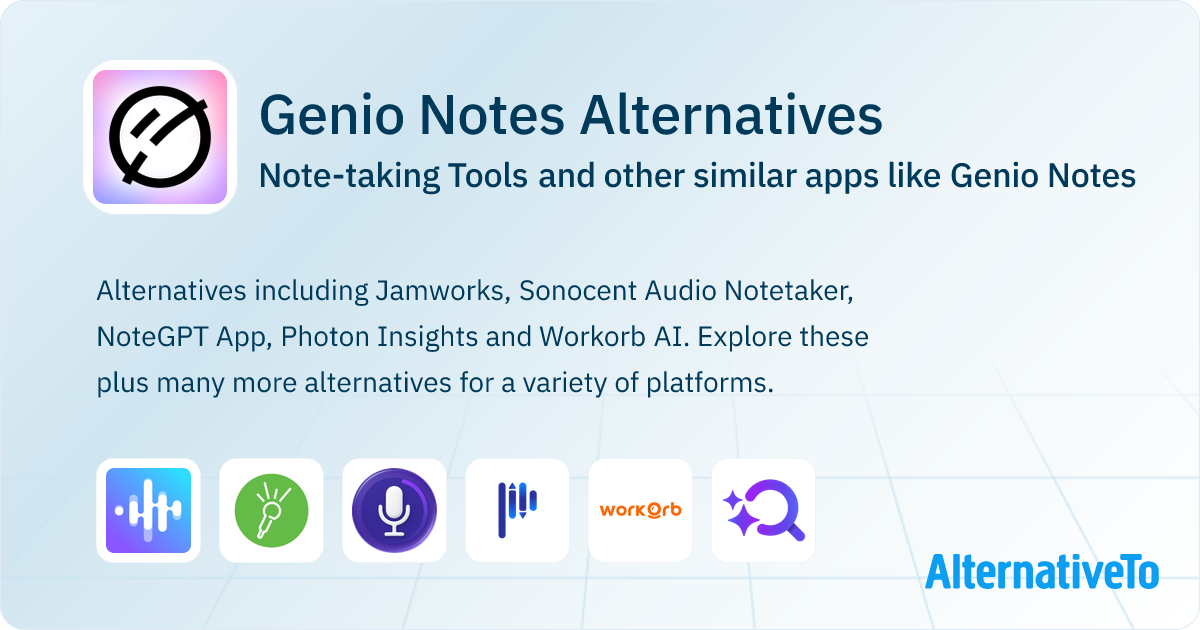 Genio Notes Alternatives
Note-taking Tools and other similar apps like Genio Notes

Alternatives including Jamworks, Sonocent Audio Notetaker, NoteGPT App, Photon Insights and Workorb AI. Explore these plus many more alternatives for a variety of platforms.

workorb

AlternativeTo